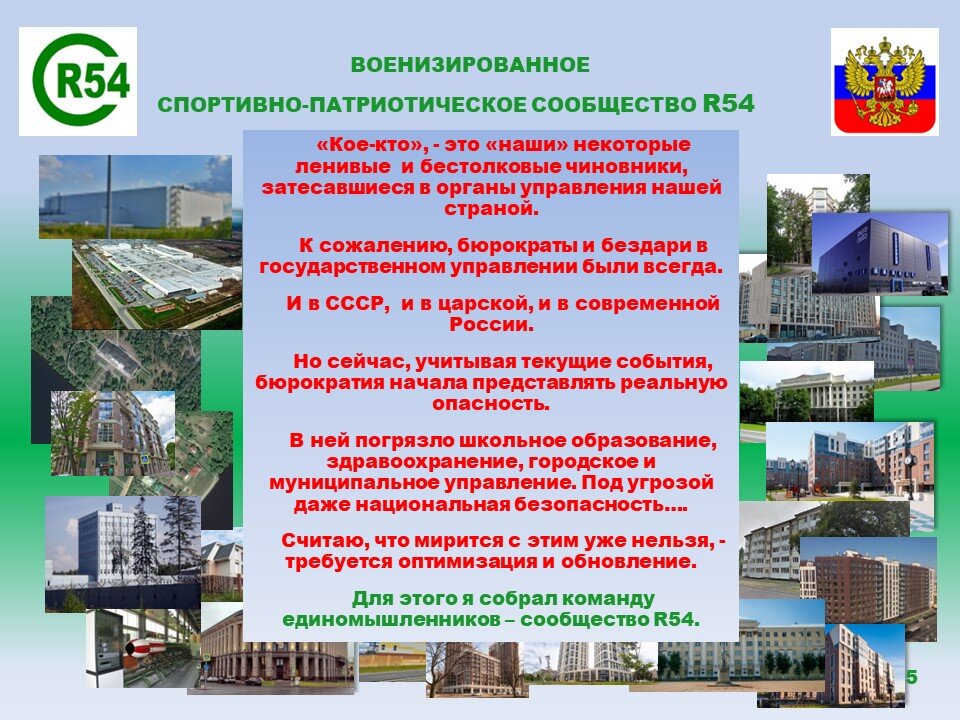 R54

ВОЕНИЗИРОВАННОЕ

СПОРТИВНО-ПАТРИОТИЧЕСКОЕ СООБЩЕСТВО R54

«Кое-кто», - это «наши» некоторые ленивые и бестолковые чиновники, затесавшиеся в органы управления нашей страной.

К сожалению, бюрократы и бездари в государственном управлении были всегда.

И в СССР, и в царской, и в современной России.

Но сейчас, учитывая текущие события, бюрократия начала представлять реальную опасность.

В ней погрязло школьное образование, здравоохранение, городское и муниципальное управление. Под угрозой даже национальная безопасность….

Считаю, что мирится с этим уже нельзя, - требуется оптимизация и обновление.

Для этого я собрал команду единомышленников – сообщество R54.

5